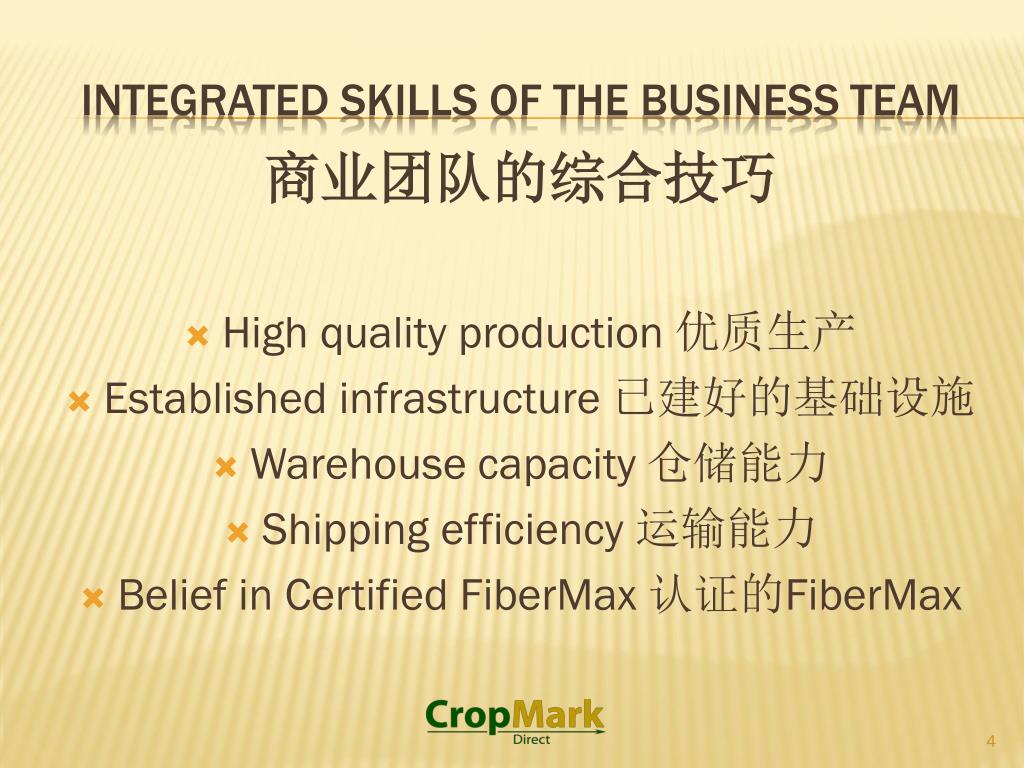 INTEGRATED SKILLS OF THE BUSINESS TEAM
商业团队的综合技巧

High quality production 优质生产
Established infrastructure 已建好的基础设施
Warehouse capacity 仓储能力
Shipping efficiency 运输能力
Belief in Certified FiberMax 认证的FiberMax

CropMark Direct

4